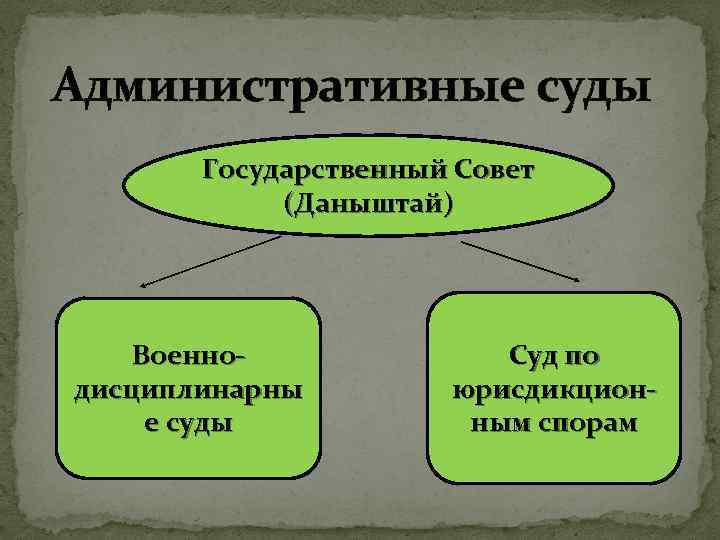 Административные суды

Государственный Совет (Даныштай)

Военно-дисциплинарные суды

Суд по юрисдикционным спорам